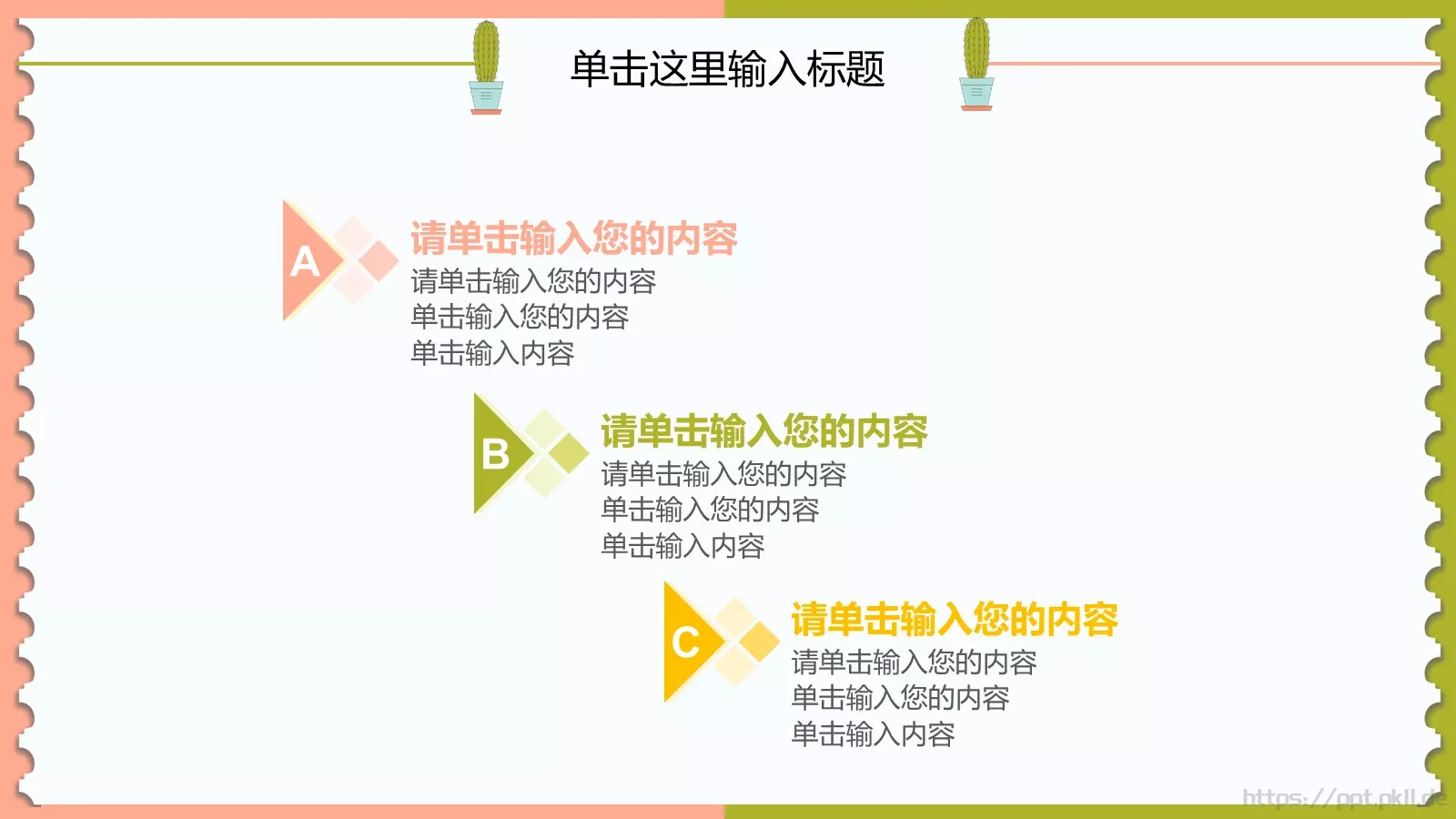 单击这里输入标题

A

请单击输入您的内容

请单击输入您的内容
单击输入您的内容
单击输入内容

B

请单击输入您的内容

请单击输入您的内容
单击输入您的内容
单击输入内容

C

请单击输入您的内容

请单击输入您的内容
单击输入您的内容
单击输入内容

https://ppt.pkll.de